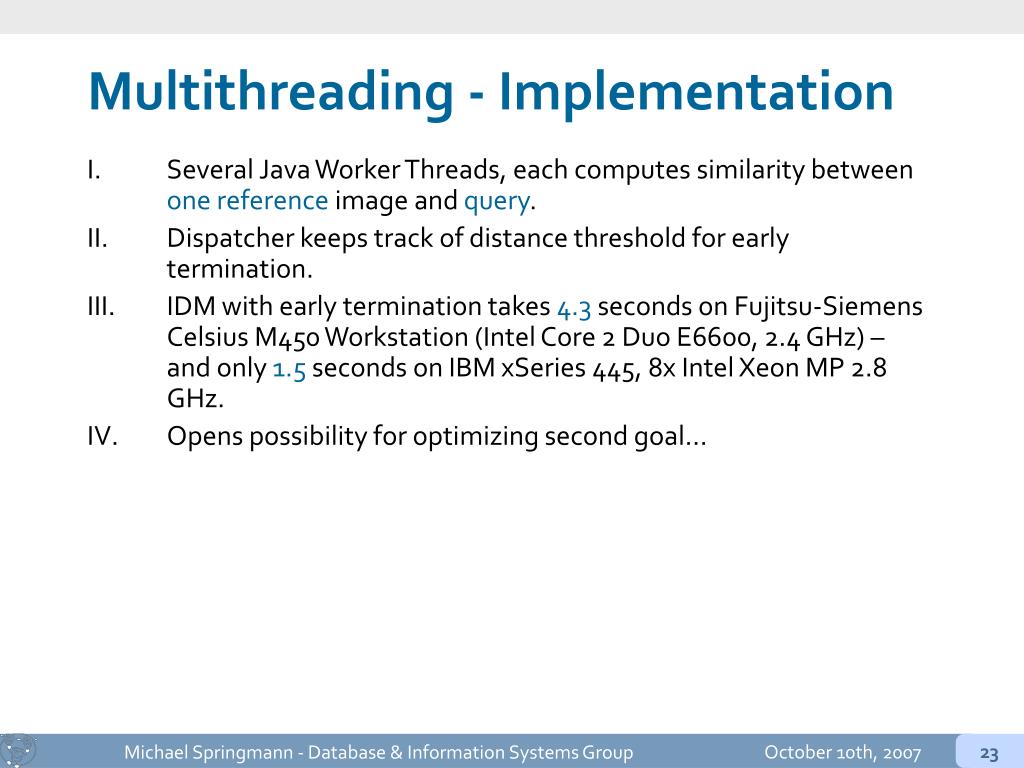 Multithreading - Implementation

I. Several Java Worker Threads, each computes similarity between one reference image and query.

II. Dispatcher keeps track of distance threshold for early termination.

III. IDM with early termination takes 4.3 seconds on Fujitsu-Siemens Celsius M450 Workstation (Intel Core 2 Duo E6600, 2.4 GHz) – and only 1.5 seconds on IBM xSeries 445, 8x Intel Xeon MP 2.8 GHz.

IV. Opens possibility for optimizing second goal…

Michael Springmann - Database & Information Systems Group October 10th, 2007 23